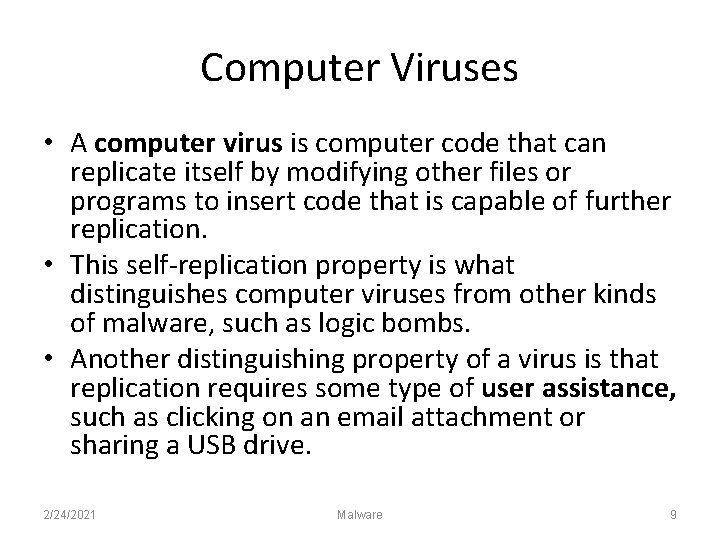 Computer Viruses

• A computer virus is computer code that can replicate itself by modifying other files or programs to insert code that is capable of further replication.

• This self-replication property is what distinguishes computer viruses from other kinds of malware, such as logic bombs.

• Another distinguishing property of a virus is that replication requires some type of user assistance, such as clicking on an email attachment or sharing a USB drive.

2/24/2021 Malware 9